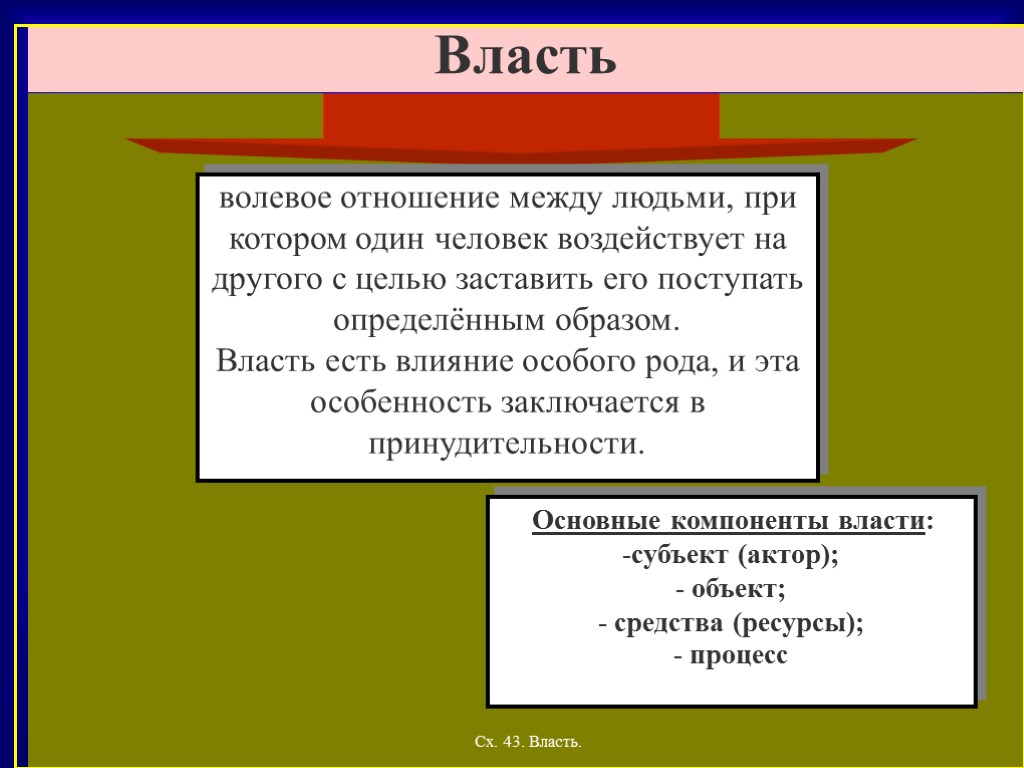 Власть

волевое отношение между людьми, при котором один человек воздействует на другого с целью заставить его поступать определённым образом.
Власть есть влияние особого рода, и эта особенность заключается в принудительности.

Основные компоненты власти:
-субъект (актор);
- объект;
- средства (ресурсы);
- процесс

Сх. 43. Власть.